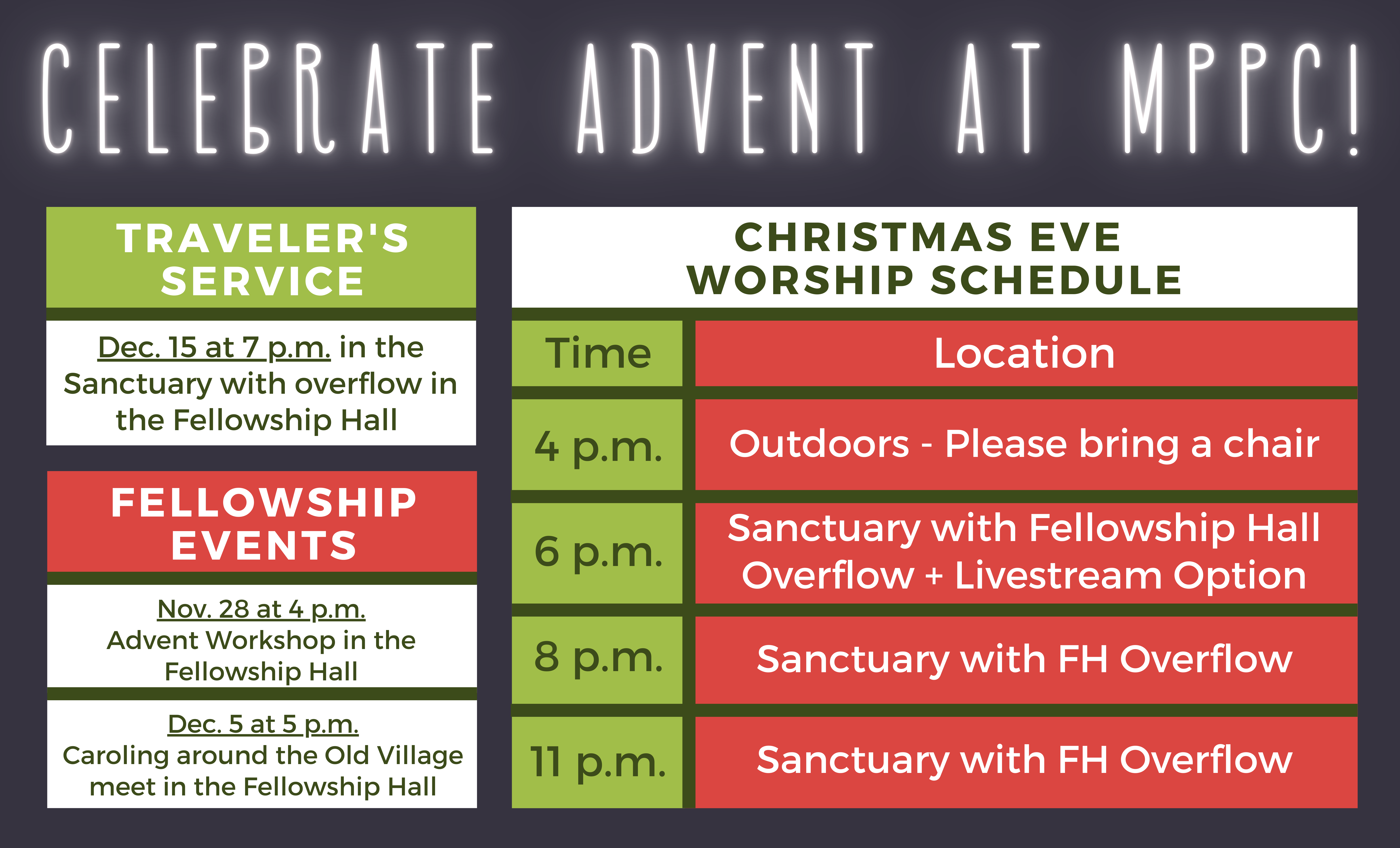 CELEBRATE ADVENT AT MPPC!

TRAVELER'S SERVICE

Dec. 15 at 7 p.m. in the Sanctuary with overflow in the Fellowship Hall

FELLOWSHIP EVENTS

Nov. 28 at 4 p.m.
Advent Workshop in the Fellowship Hall

Dec. 5 at 5 p.m.
Caroling around the Old Village meet in the Fellowship Hall

CHRISTMAS EVE WORSHIP SCHEDULE

| Time | Location |
|---|---|
| 4 p.m. | Outdoors - Please bring a chair |
| 6 p.m. | Sanctuary with Fellowship Hall Overflow + Livestream Option |
| 8 p.m. | Sanctuary with FH Overflow |
| 11 p.m. | Sanctuary with FH Overflow |